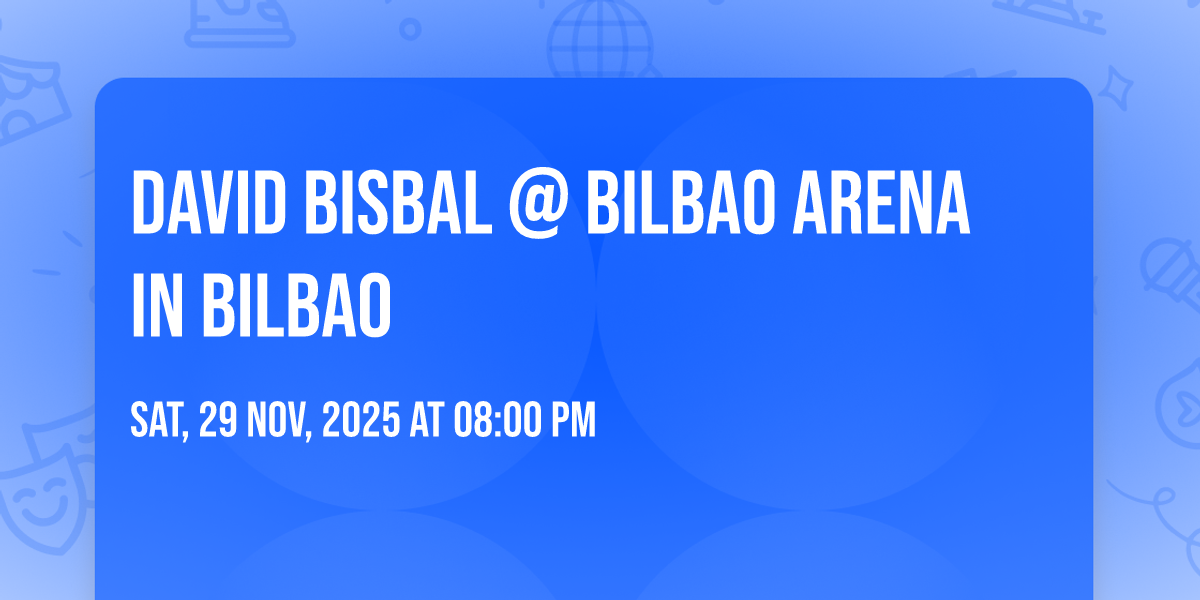 DAVID BISBAL @ BILBAO ARENA IN BILBAO

SAT, 29 NOV, 2025 AT 08:00 PM